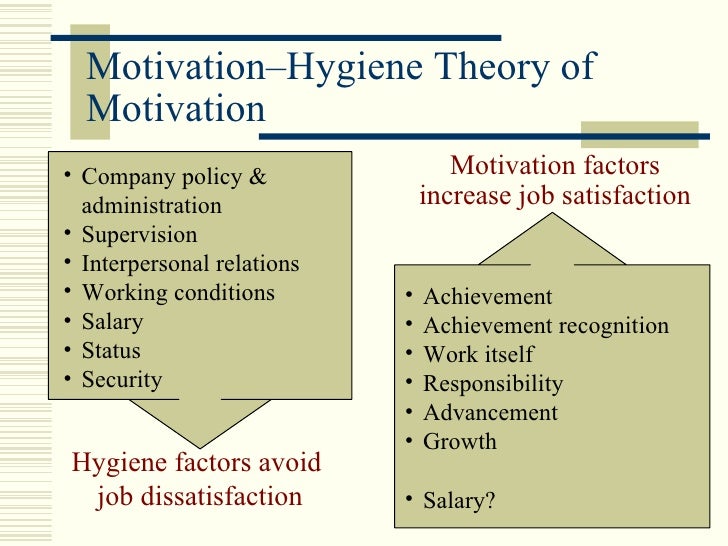 Motivation–Hygiene Theory of Motivation

• Company policy & administration
• Supervision
• Interpersonal relations
• Working conditions
• Salary
• Status
• Security

Hygiene factors avoid job dissatisfaction

Motivation factors increase job satisfaction

• Achievement
• Achievement recognition
• Work itself
• Responsibility
• Advancement
• Growth

• Salary?